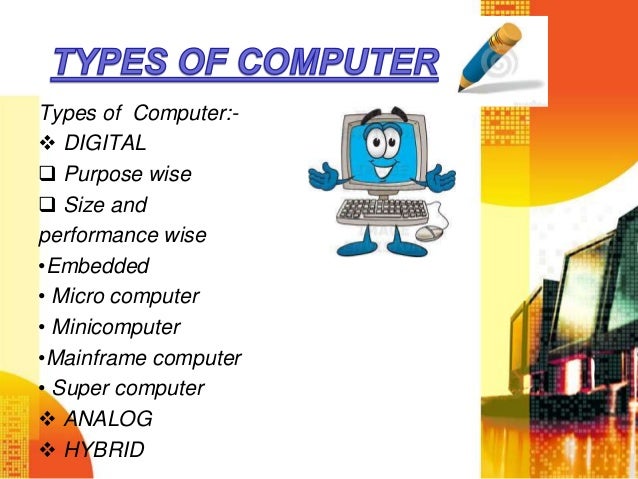 TYPES OF COMPUTER

Types of Computer:-
❖ DIGITAL
❑ Purpose wise
❑ Size and performance wise
•Embedded
• Micro computer
• Minicomputer
•Mainframe computer
• Super computer
❖ ANALOG
❖ HYBRID